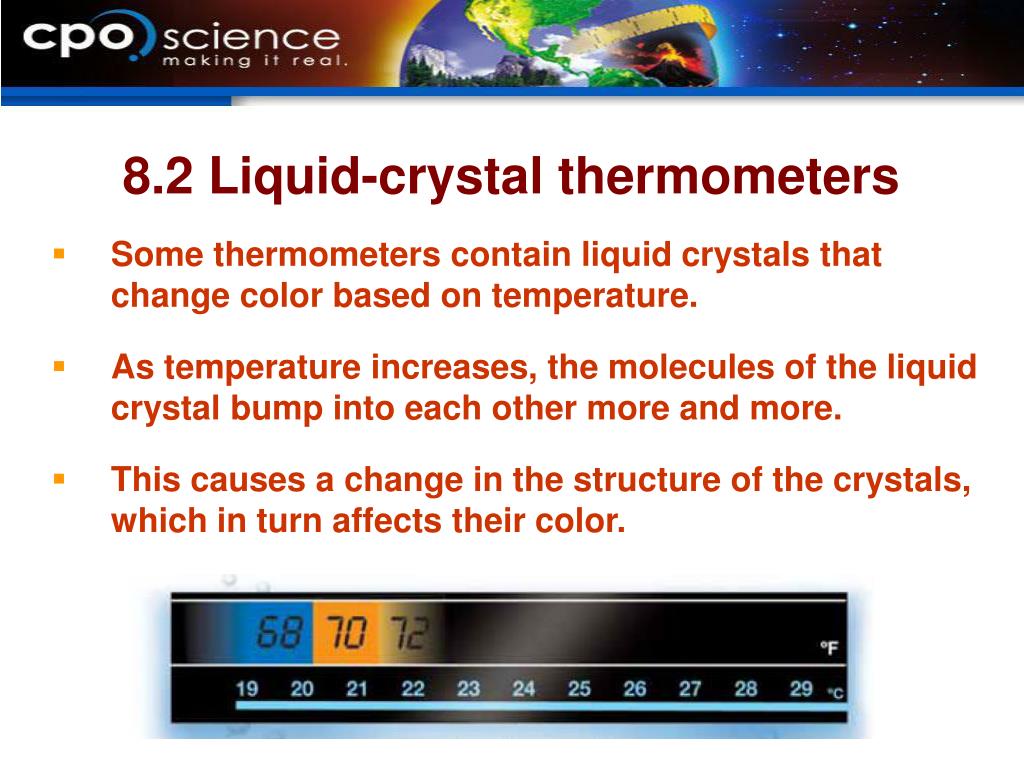 cpo science
making it real.

8.2 Liquid-crystal thermometers

▪ Some thermometers contain liquid crystals that change color based on temperature.

▪ As temperature increases, the molecules of the liquid crystal bump into each other more and more.

▪ This causes a change in the structure of the crystals, which in turn affects their color.

68 70 72 °F
19 20 21 22 23 24 25 26 27 28 29 °C